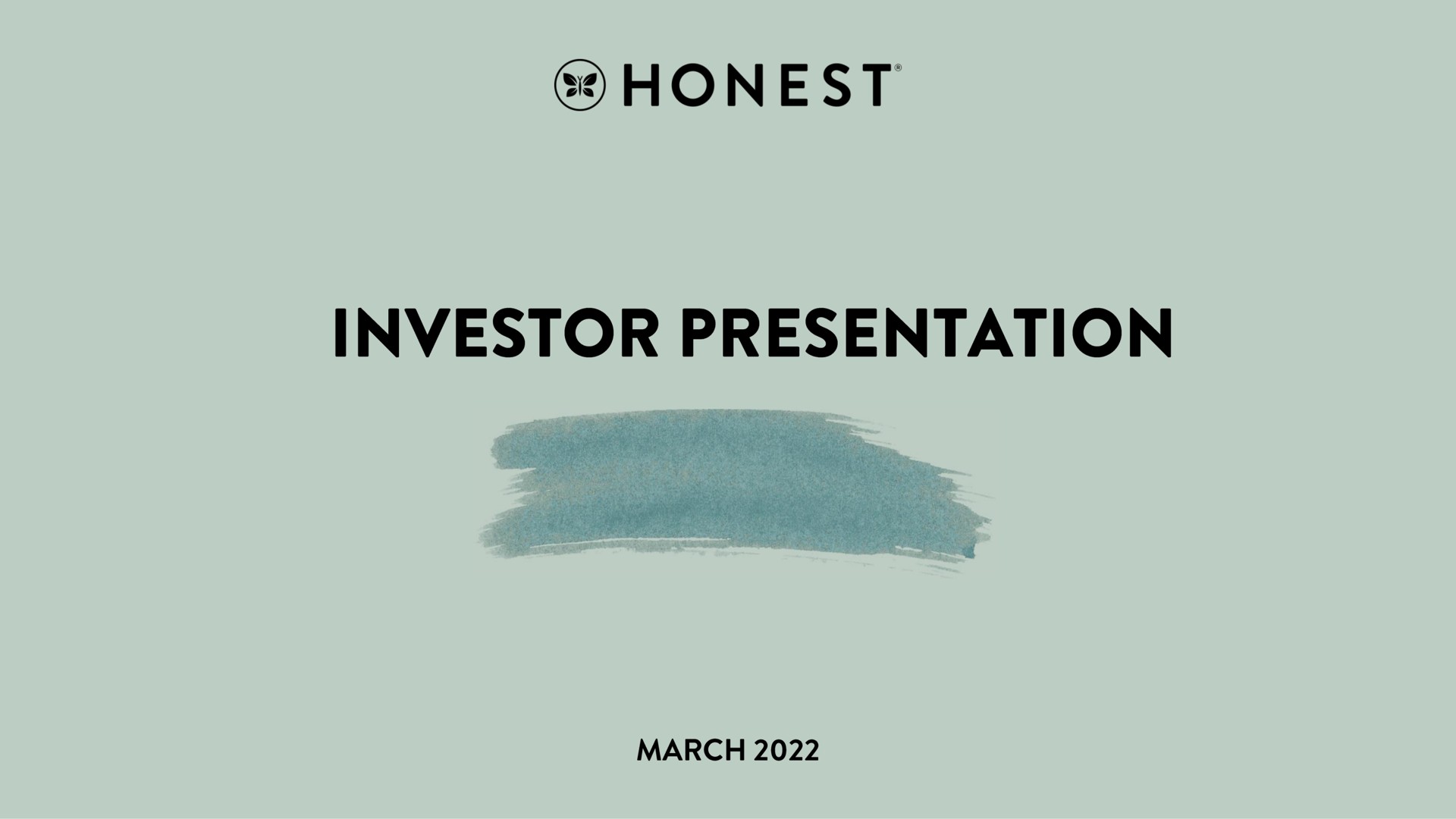 HONEST®

INVESTOR PRESENTATION

MARCH 2022